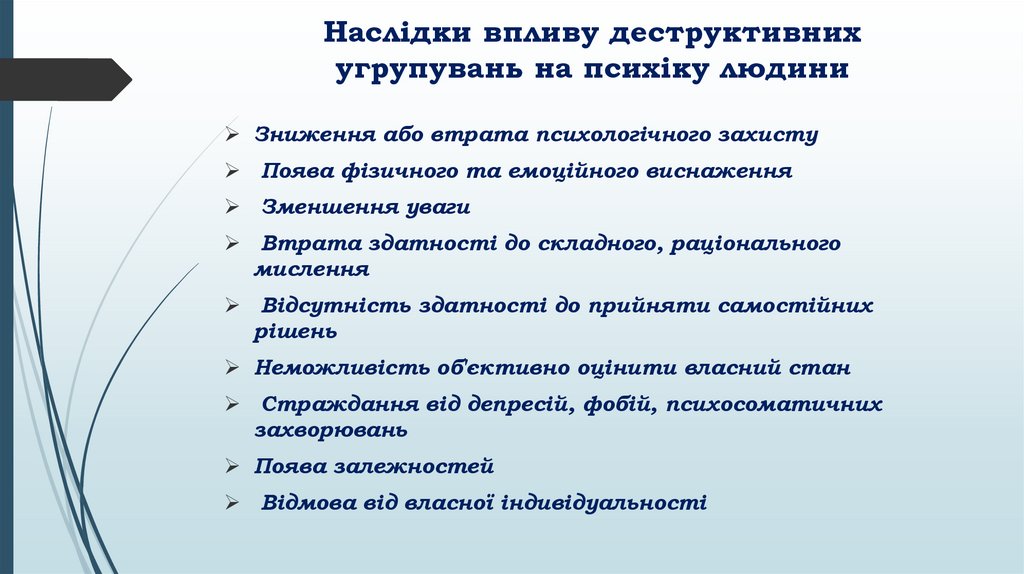 Наслідки впливу деструктивних угрупувань на психіку людини

➢ Зниження або втрата психологічного захисту
➢ Поява фізичного та емоційного виснаження
➢ Зменшення уваги
➢ Втрата здатності до складного, раціонального мислення
➢ Відсутність здатності до прийняти самостійних рішень
➢ Неможливість об'єктивно оцінити власний стан
➢ Страждання від депресій, фобій, психосоматичних захворювань
➢ Поява залежностей
➢ Відмова від власної індивідуальності